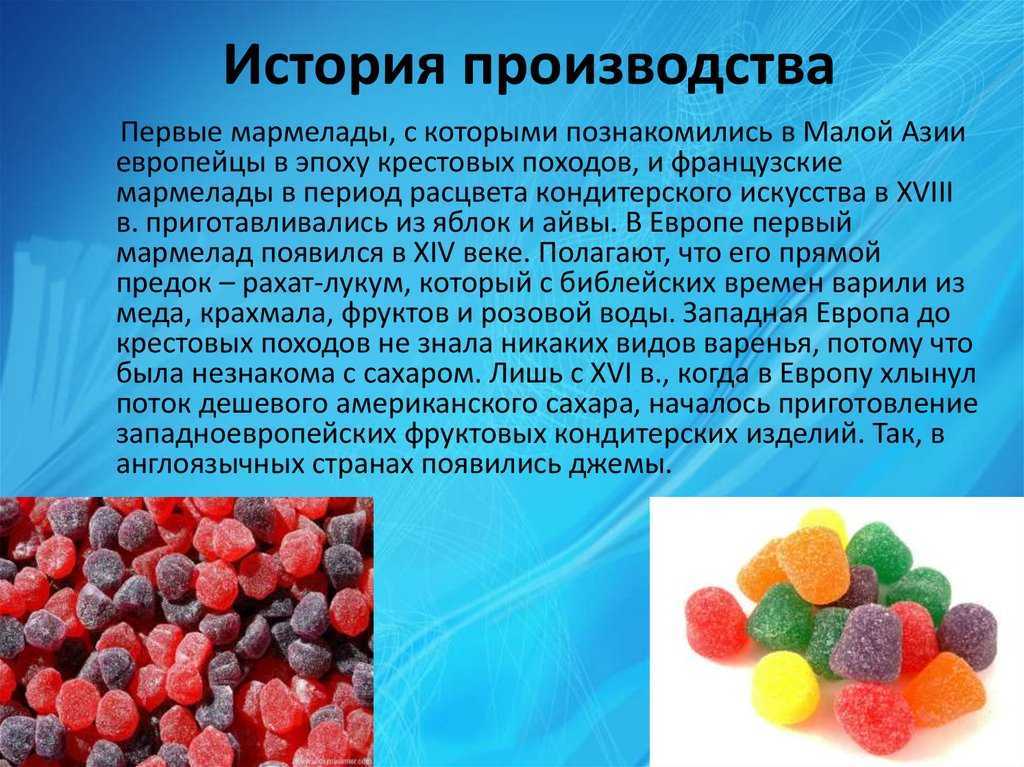 История производства

Первые мармелады, с которыми познакомились в Малой Азии европейцы в эпоху крестовых походов, и французские мармелады в период расцвета кондитерского искусства в XVIII в. приготавливались из яблок и айвы. В Европе первый мармелад появился в XIV веке. Полагают, что его прямой предок – рахат-лукум, который с библейских времен варили из меда, крахмала, фруктов и розовой воды. Западная Европа до крестовых походов не знала никаких видов варенья, потому что была незнакома с сахаром. Лишь с XVI в., когда в Европу хлынул поток дешевого американского сахара, началось приготовление западноевропейских фруктовых кондитерских изделий. Так, в англоязычных странах появились джемы.